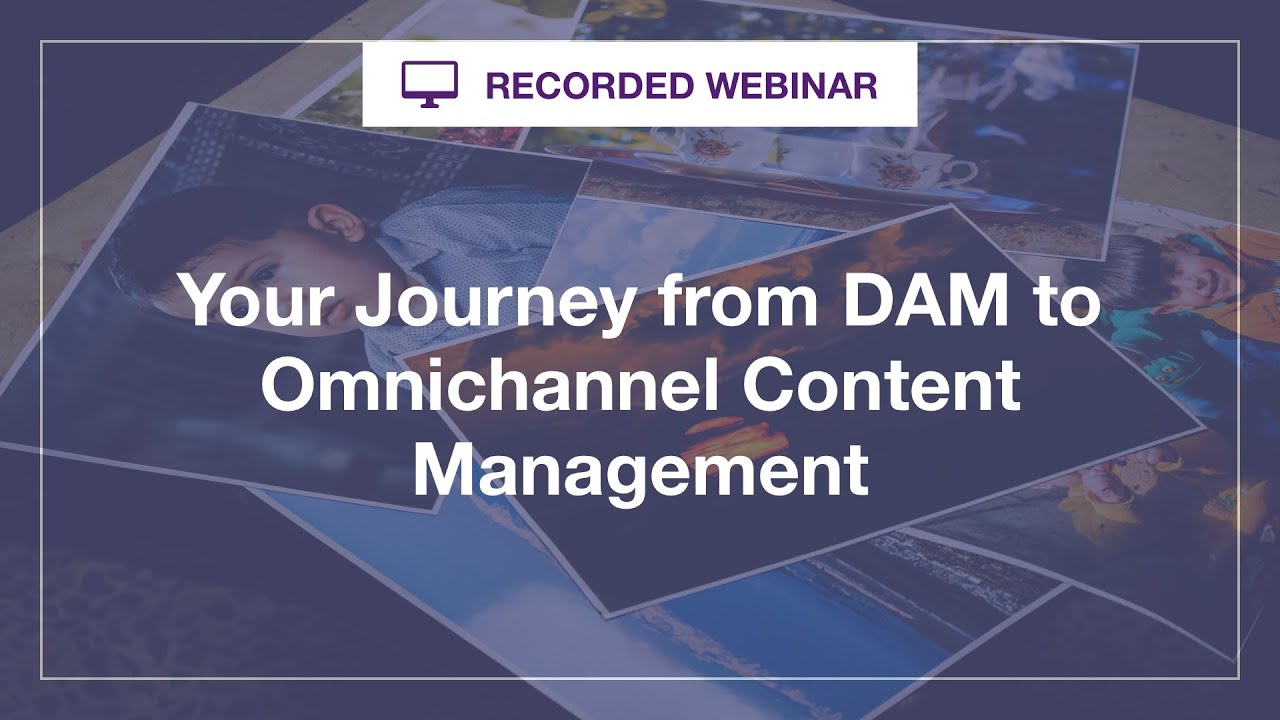 RECORDED WEBINAR

Your Journey from DAM to Omnichannel Content Management